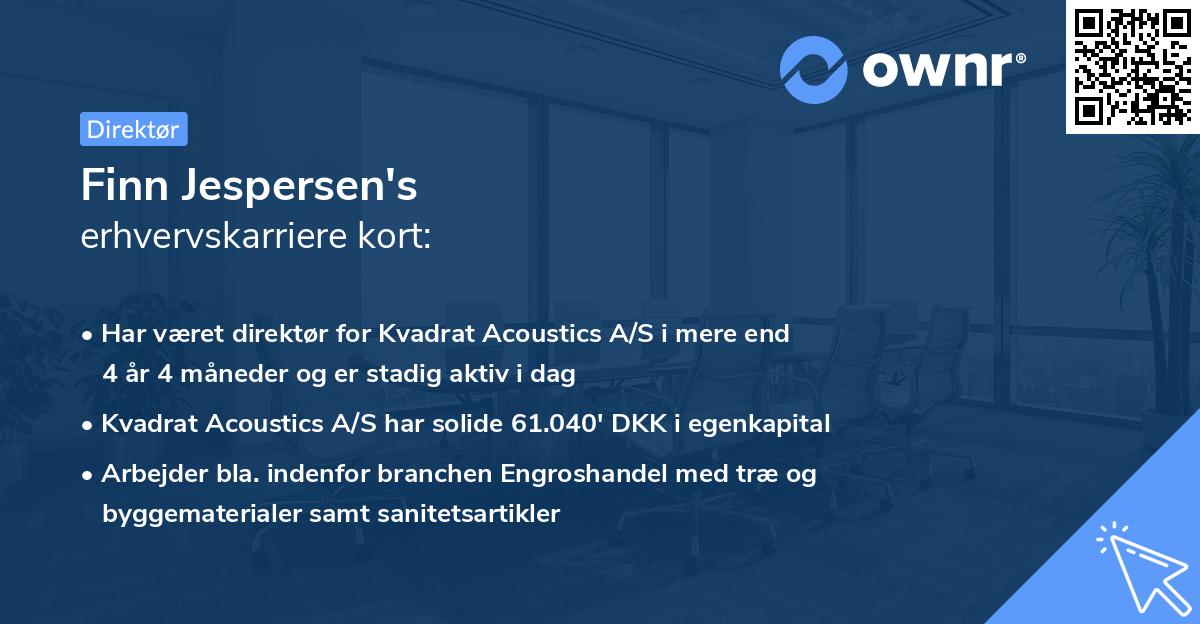 ownr®

Direktør

Finn Jespersen's
erhvervskarriere kort:

• Har været direktør for Kvadrat Acoustics A/S i mere end 4 år 4 måneder og er stadig aktiv i dag

• Kvadrat Acoustics A/S har solide 61.040' DKK i egenkapital

• Arbejder bla. indenfor branchen Engroshandel med træ og byggematerialer samt sanitetsartikler